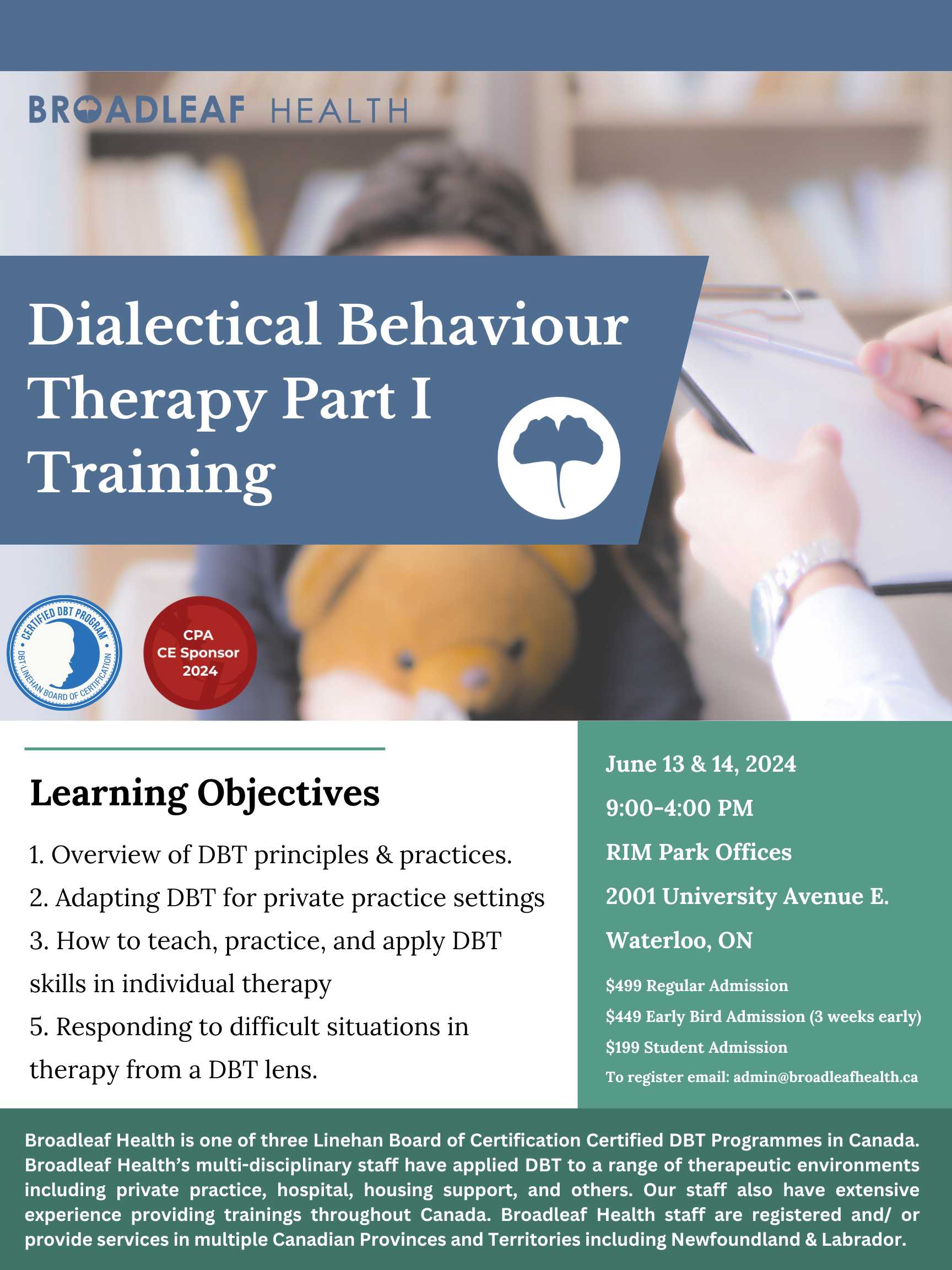 BROADLEAF HEALTH

Dialectical Behaviour Therapy Part I Training

CERTIFIED DBT PROGRAM
DBT-LINEHAN BOARD OF CERTIFICATION

CPA
CE Sponsor
2024

Learning Objectives

1. Overview of DBT principles & practices.
2. Adapting DBT for private practice settings
3. How to teach, practice, and apply DBT skills in individual therapy
5. Responding to difficult situations in therapy from a DBT lens.

June 13 & 14, 2024
9:00-4:00 PM
RIM Park Offices
2001 University Avenue E.
Waterloo, ON

$499 Regular Admission
$449 Early Bird Admission (3 weeks early)
$199 Student Admission
To register email: admin@broadleafhealth.ca

Broadleaf Health is one of three Linehan Board of Certification Certified DBT Programmes in Canada. Broadleaf Health's multi-disciplinary staff have applied DBT to a range of therapeutic environments including private practice, hospital, housing support, and others. Our staff also have extensive experience providing trainings throughout Canada. Broadleaf Health staff are registered and/ or provide services in multiple Canadian Provinces and Territories including Newfoundland & Labrador.